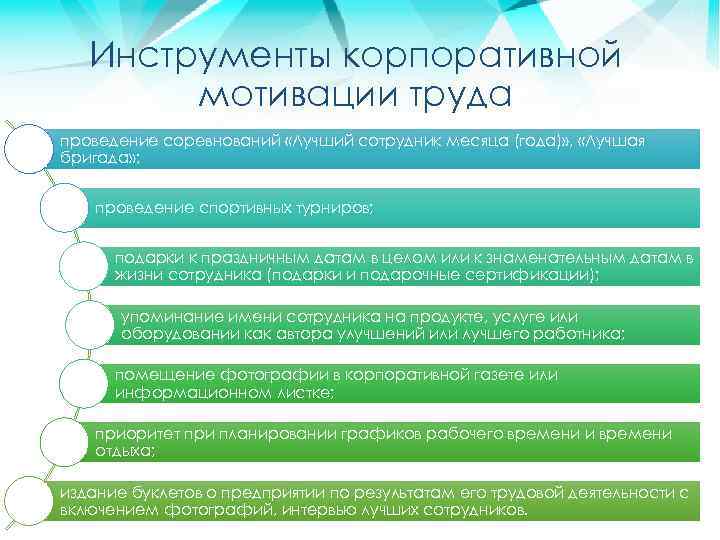 Инструменты корпоративной мотивации труда

проведение соревнований «Лучший сотрудник месяца (года)», «Лучшая бригада»;

проведение спортивных турниров;

подарки к праздничным датам в целом или к знаменательным датам в жизни сотрудника (подарки и подарочные сертификации);

упоминание имени сотрудника на продукте, услуге или оборудовании как автора улучшений или лучшего работника;

помещение фотографии в корпоративной газете или информационном листке;

приоритет при планировании графиков рабочего времени и времени отдыха;

издание буклетов о предприятии по результатам его трудовой деятельности с включением фотографий, интервью лучших сотрудников.